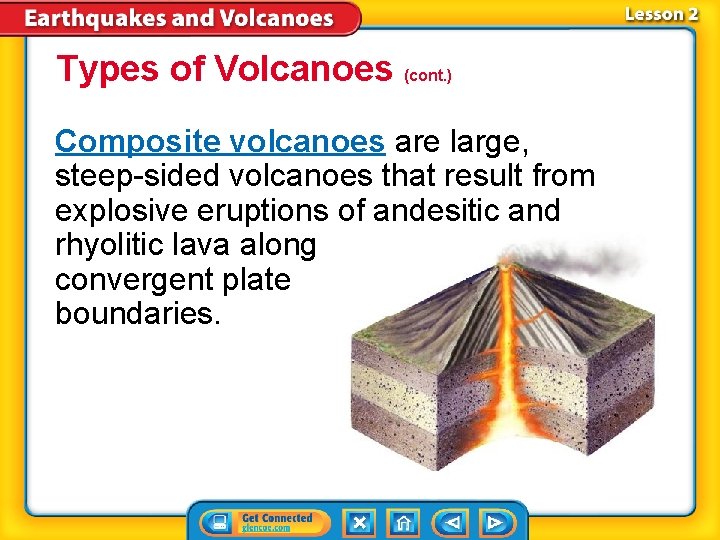 Earthquakes and Volcanoes

Lesson 2

Types of Volcanoes (cont.)

Composite volcanoes are large, steep-sided volcanoes that result from explosive eruptions of andesitic and rhyolitic lava along convergent plate boundaries.

Get Connected
glencoe.com